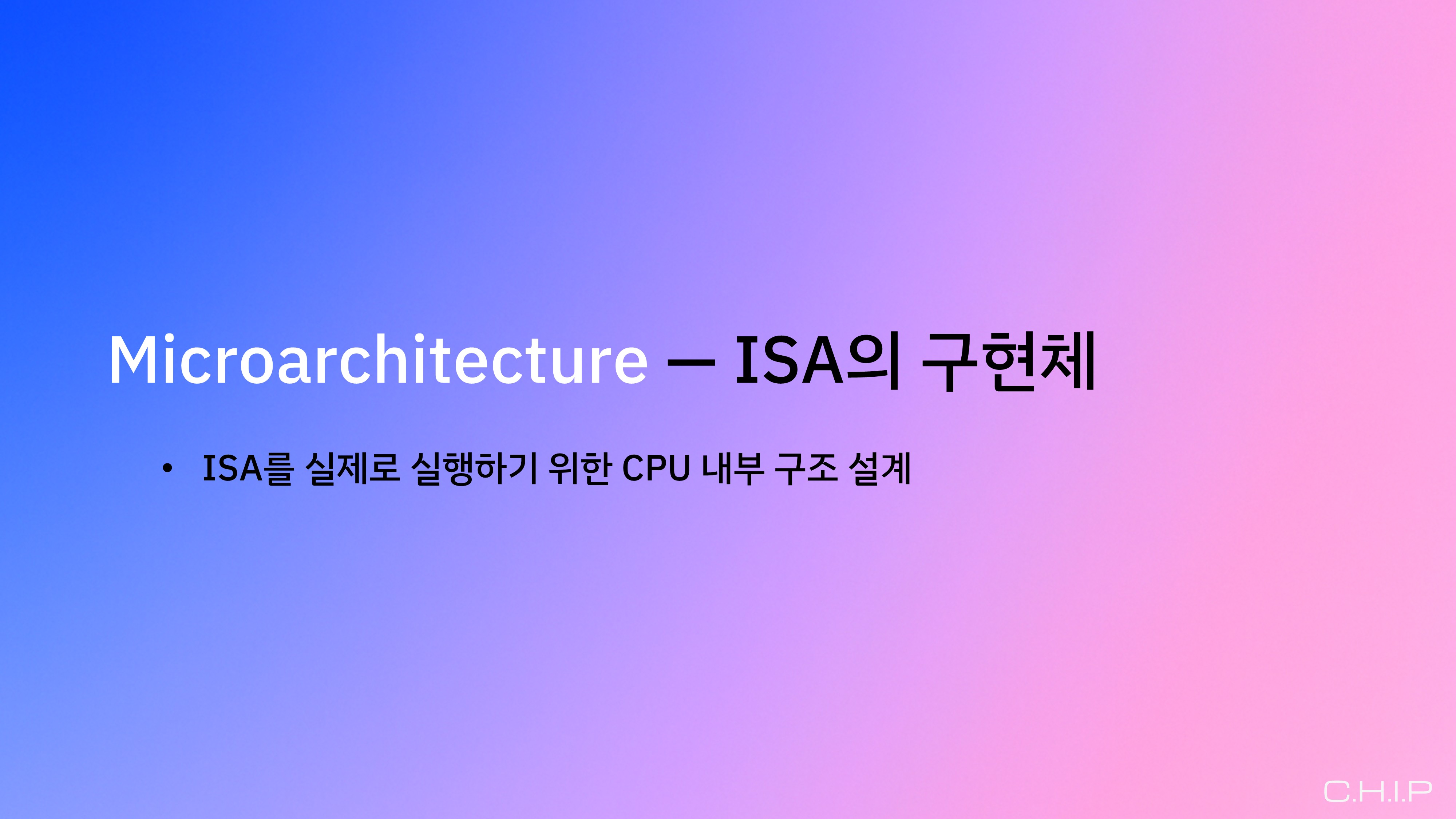 Microarchitecture — ISA의 구현체

• ISA를 실제로 실행하기 위한 CPU 내부 구조 설계

C.H.I.P